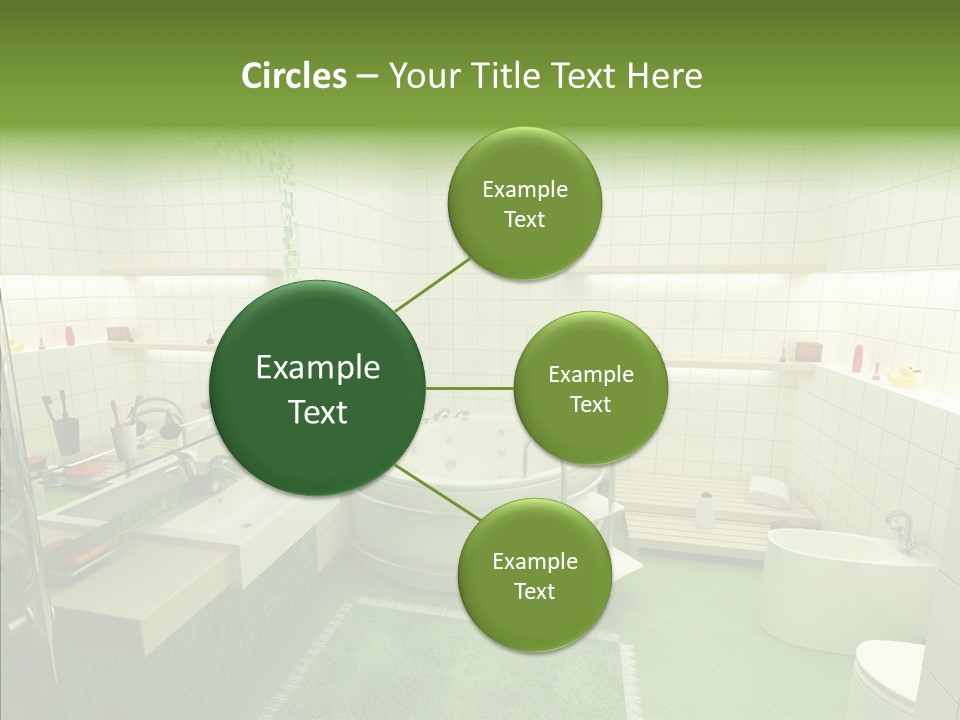 Circles – Your Title Text Here

Example Text

Example Text

Example Text

Example Text